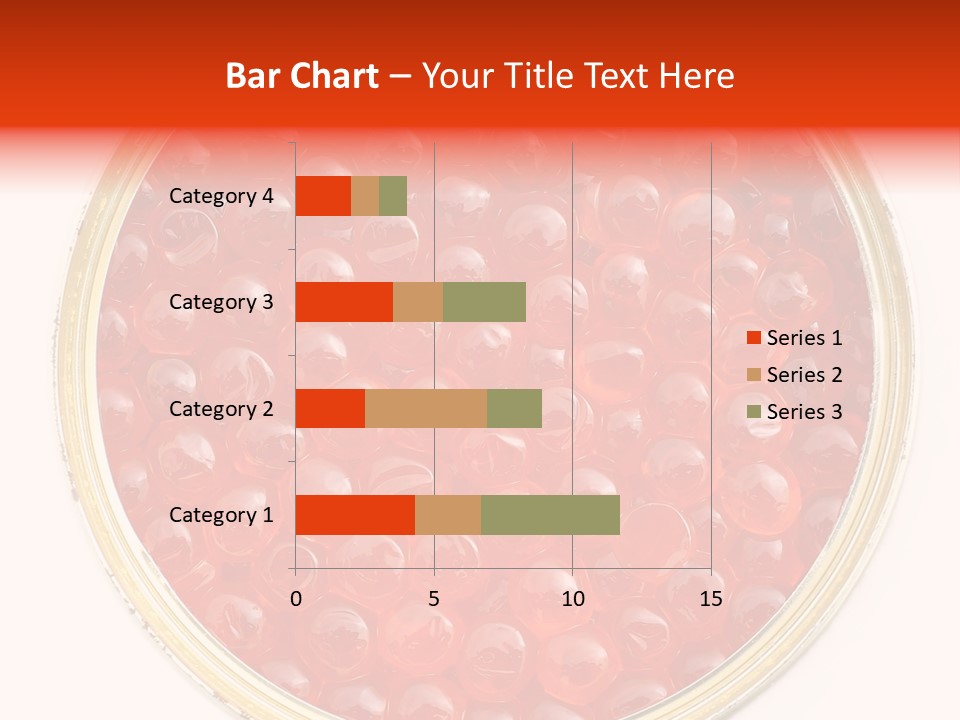 Bar Chart – Your Title Text Here

Category 4
Category 3
Category 2
Category 1

0
5
10
15

Series 1
Series 2
Series 3